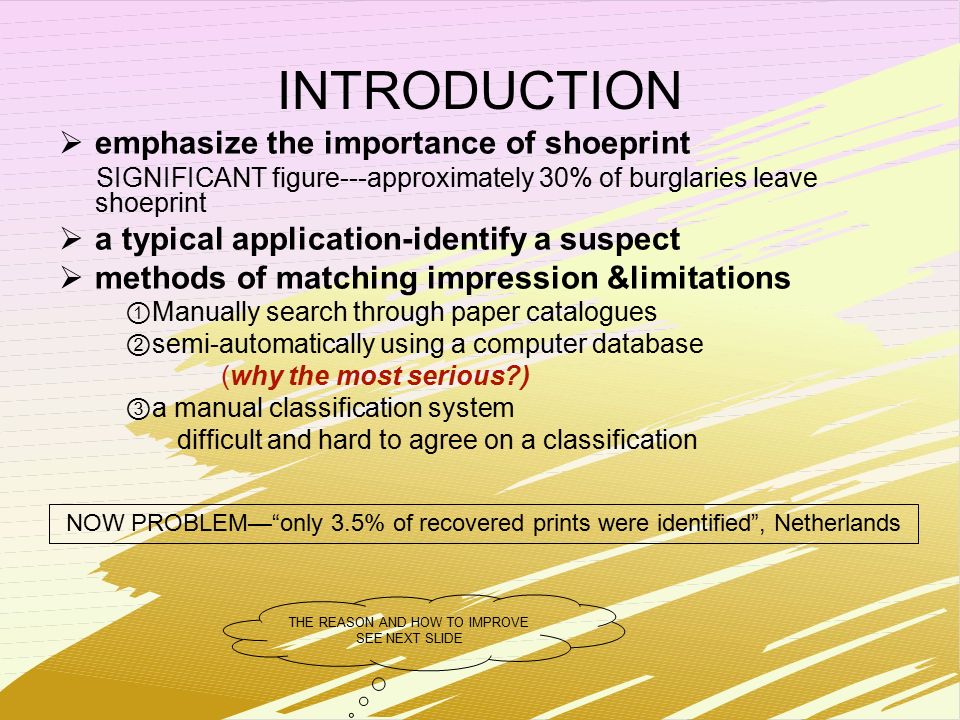 INTRODUCTION

➢ emphasize the importance of shoeprint

SIGNIFICANT figure---approximately 30% of burglaries leave shoeprint

➢ a typical application-identify a suspect

➢ methods of matching impression &limitations

①Manually search through paper catalogues

②semi-automatically using a computer database

(why the most serious?)

③a manual classification system

difficult and hard to agree on a classification

NOW PROBLEM—“only 3.5% of recovered prints were identified”, Netherlands

THE REASON AND HOW TO IMPROVE
SEE NEXT SLIDE